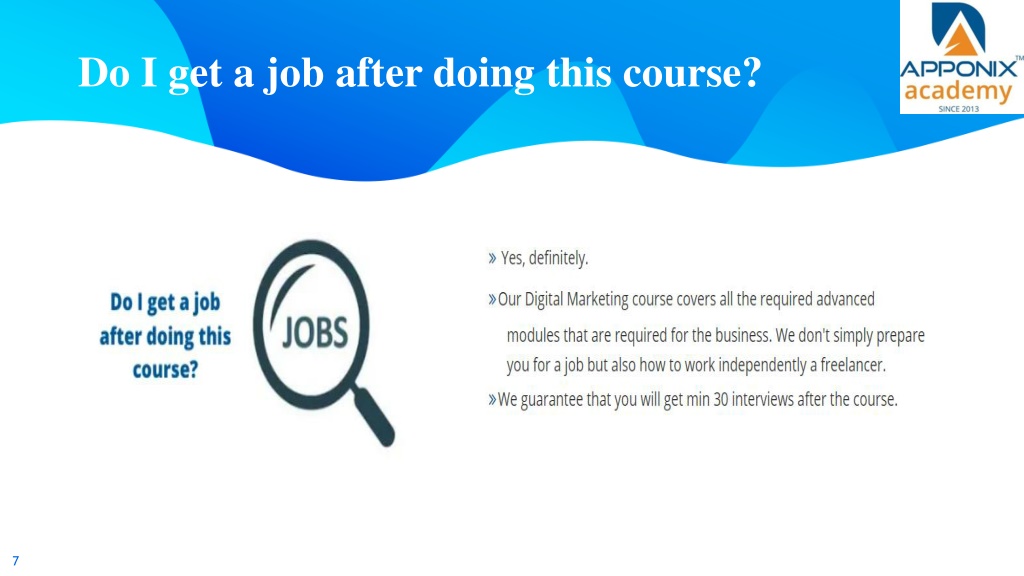 Do I get a job after doing this course?

APPONIX™
academy
SINCE 2013

Do I get a job after doing this course?

JOBS

» Yes, definitely.

» Our Digital Marketing course covers all the required advanced modules that are required for the business. We don't simply prepare you for a job but also how to work independently a freelancer.

» We guarantee that you will get min 30 interviews after the course.

7